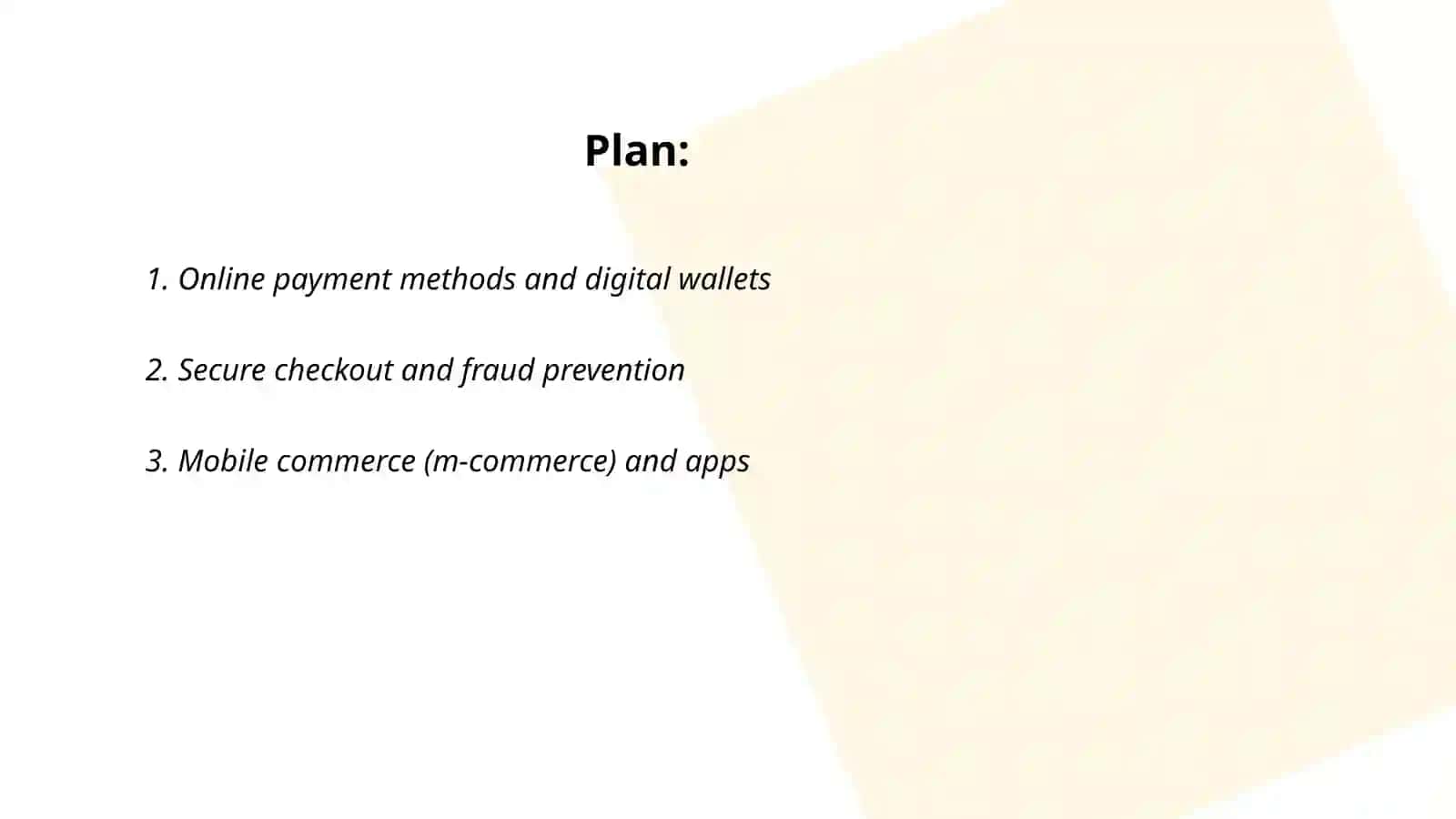 Plan:

1. Online payment methods and digital wallets

2. Secure checkout and fraud prevention

3. Mobile commerce (m-commerce) and apps